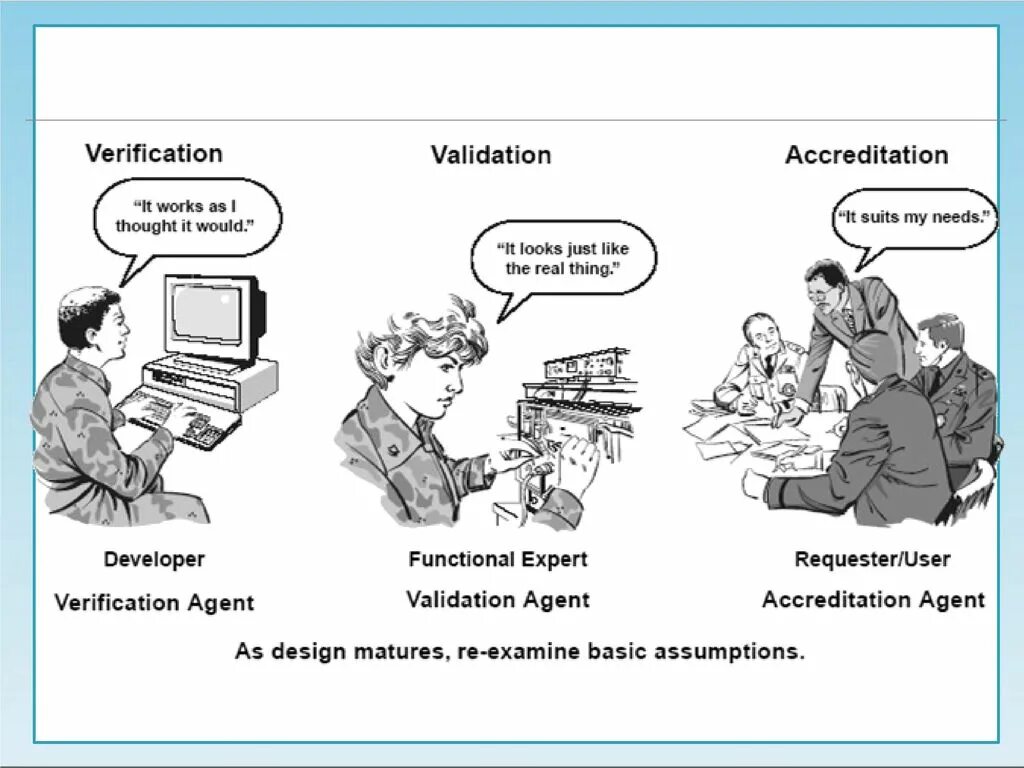 Verification

"It works as I thought it would."

Developer

Verification Agent

Validation

"It looks just like the real thing."

Functional Expert

Validation Agent

Accreditation

"It suits my needs."

Requester/User

Accreditation Agent

As design matures, re-examine basic assumptions.